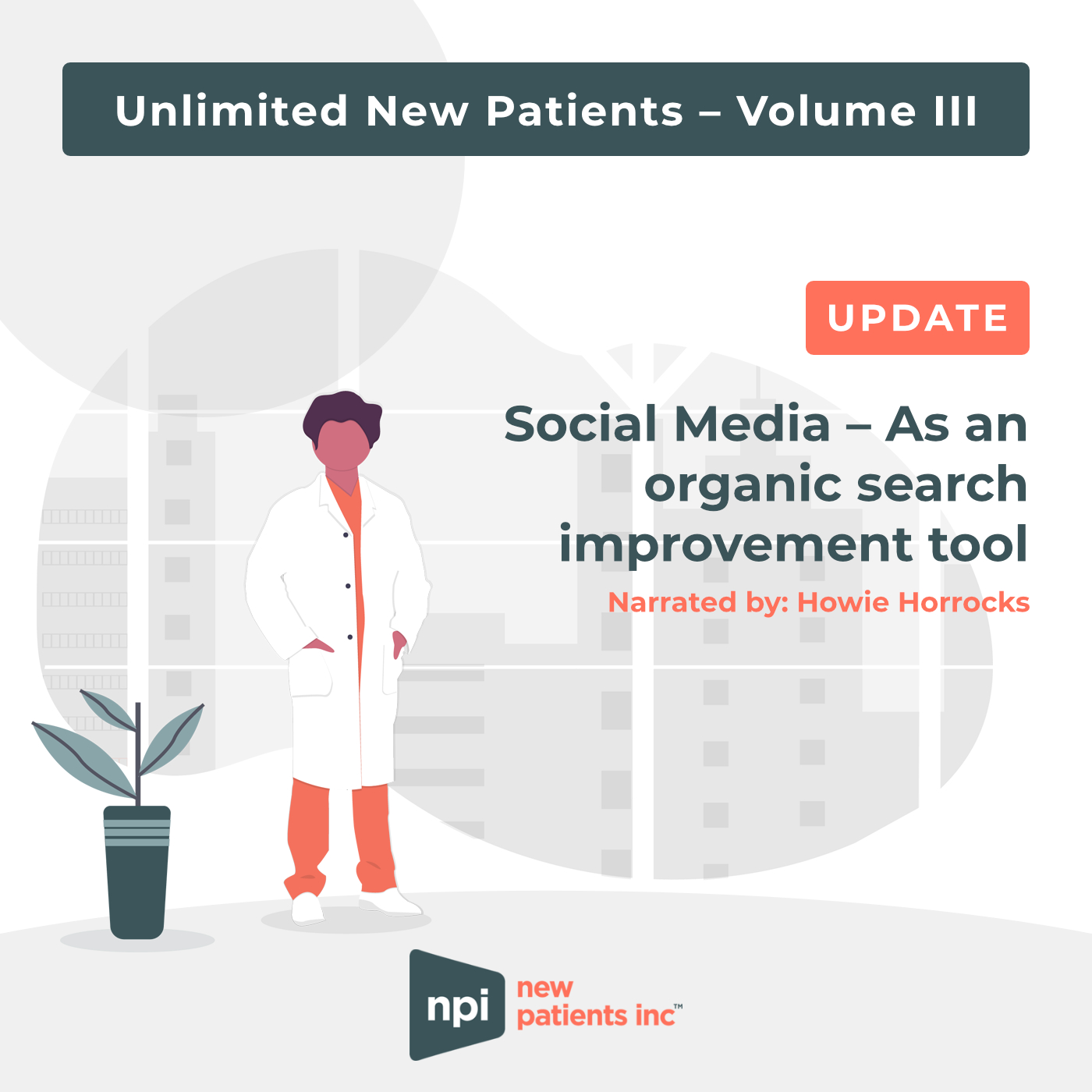 Unlimited New Patients – Volume III

UPDATE

Social Media – As an organic search improvement tool

Narrated by: Howie Horrocks

npi new patients inc™